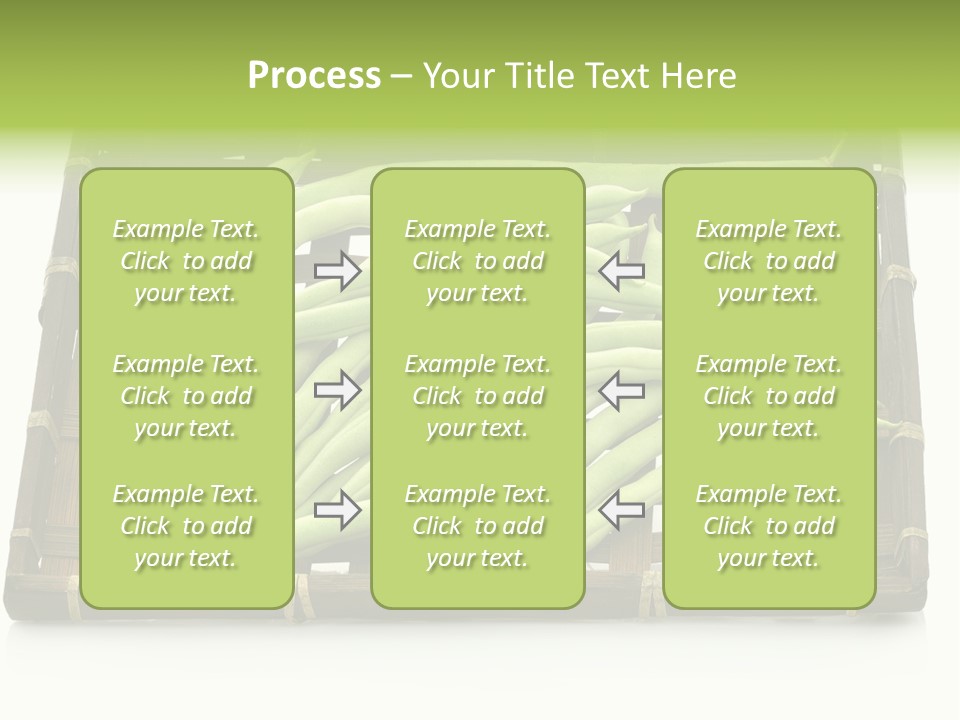 Process – Your Title Text Here

Example Text. Click to add your text.

Example Text. Click to add your text.

Example Text. Click to add your text.

Example Text. Click to add your text.

Example Text. Click to add your text.

Example Text. Click to add your text.

Example Text. Click to add your text.

Example Text. Click to add your text.

Example Text. Click to add your text.